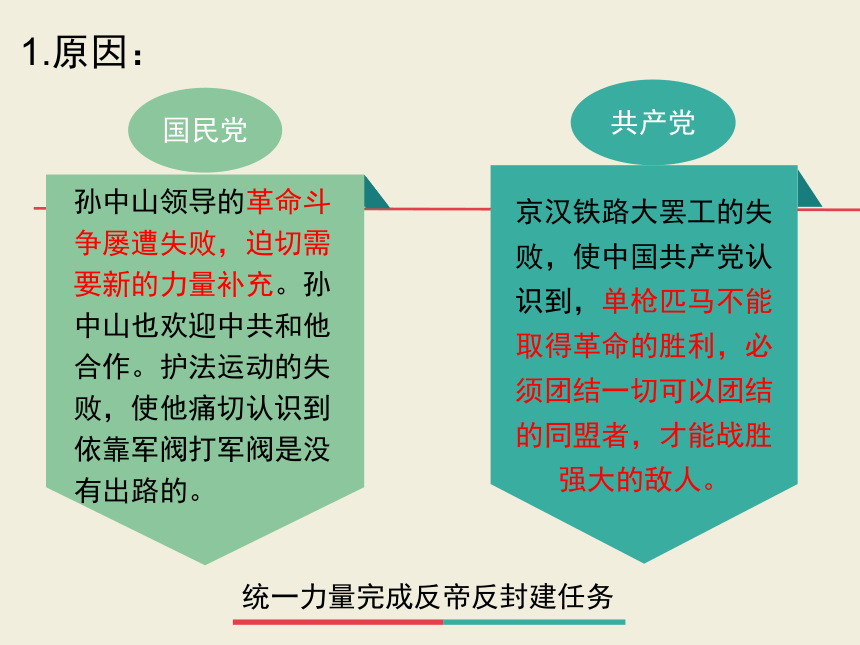 1.原因：

国民党

孙中山领导的革命斗争屡遭失败，迫切需要新的力量补充。孙中山也欢迎中共和他合作。护法运动的失败，使他痛切认识到依靠军阀打军阀是没有出路的。

共产党

京汉铁路大罢工的失败，使中国共产党认识到，单枪匹马不能取得革命的胜利，必须团结一切可以团结的同盟者，才能战胜强大的敌人。

统一力量完成反帝反封建任务